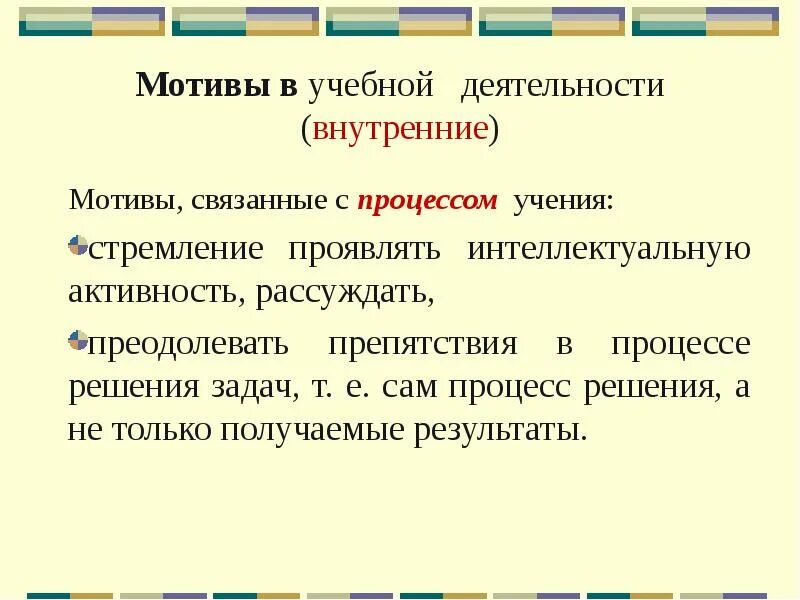 Мотивы в учебной деятельности (внутренние)

Мотивы, связанные с процессом учения:

стремление проявлять интеллектуальную активность, рассуждать,

преодолевать препятствия в процессе решения задач, т. е. сам процесс решения, а не только получаемые результаты.